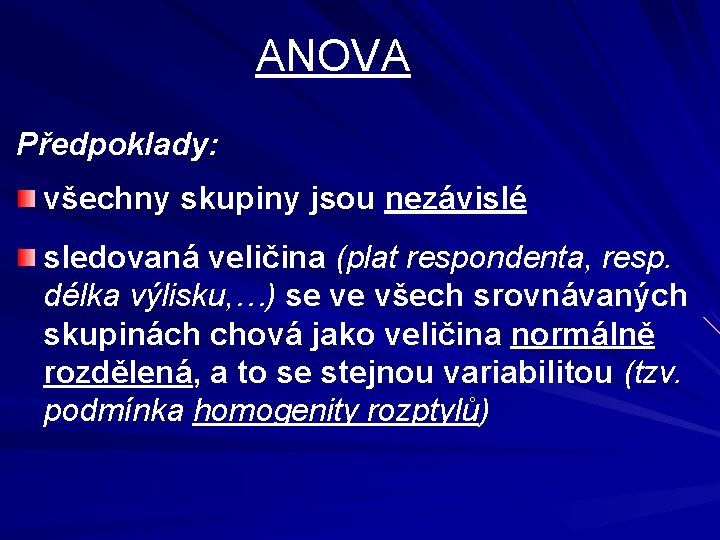 ANOVA

Předpoklady:

všechny skupiny jsou nezávislé

sledovaná veličina (plat respondenta, resp. délka výlisku,…) se ve všech srovnávaných skupinách chová jako veličina normálně rozdělená, a to se stejnou variabilitou (tzv. podmínka homogenity rozptylů)